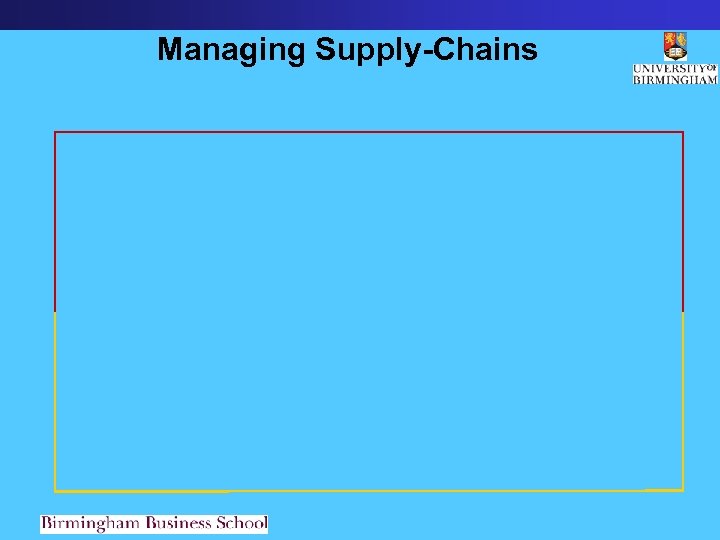 Managing Supply-Chains

UNIVERSITY OF BIRMINGHAM

Birmingham Business School